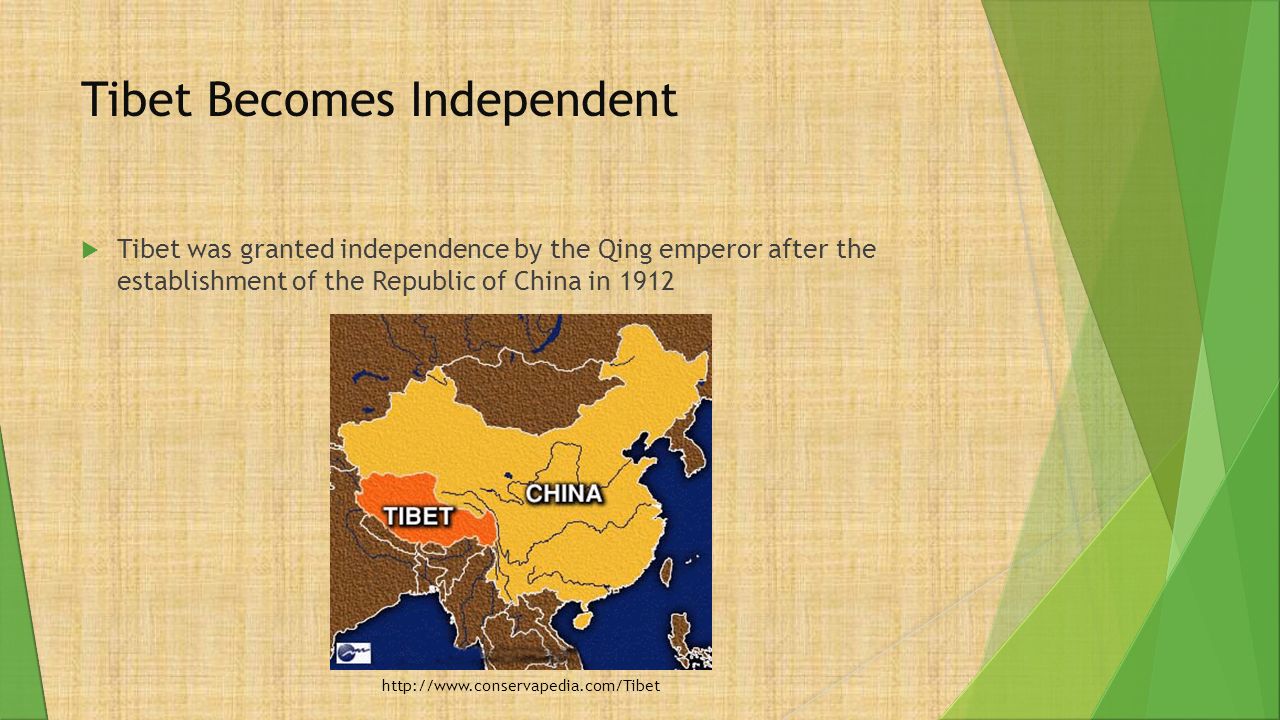 Tibet Becomes Independent

Tibet was granted independence by the Qing emperor after the establishment of the Republic of China in 1912

CHINA

TIBET

http://www.conservapedia.com/Tibet